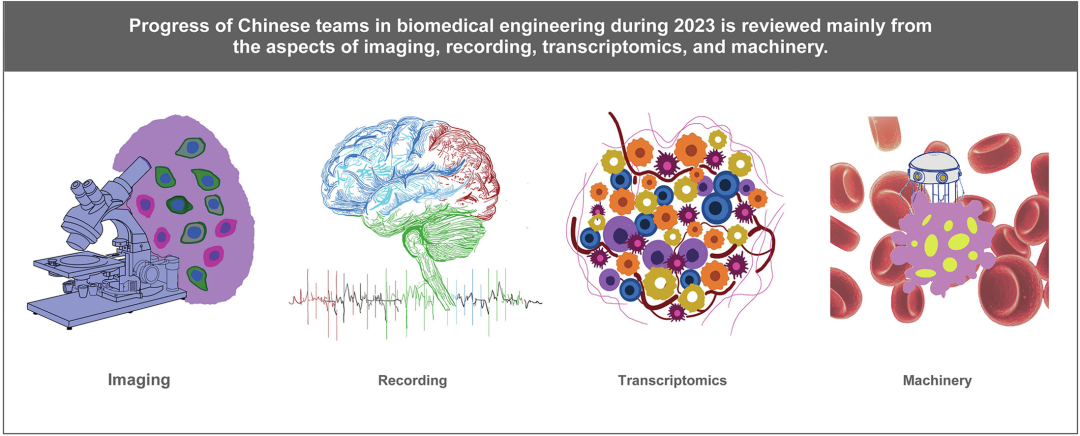 Progress of Chinese teams in biomedical engineering during 2023 is reviewed mainly from the aspects of imaging, recording, transcriptomics, and machinery.

Imaging

Recording

Transcriptomics

Machinery